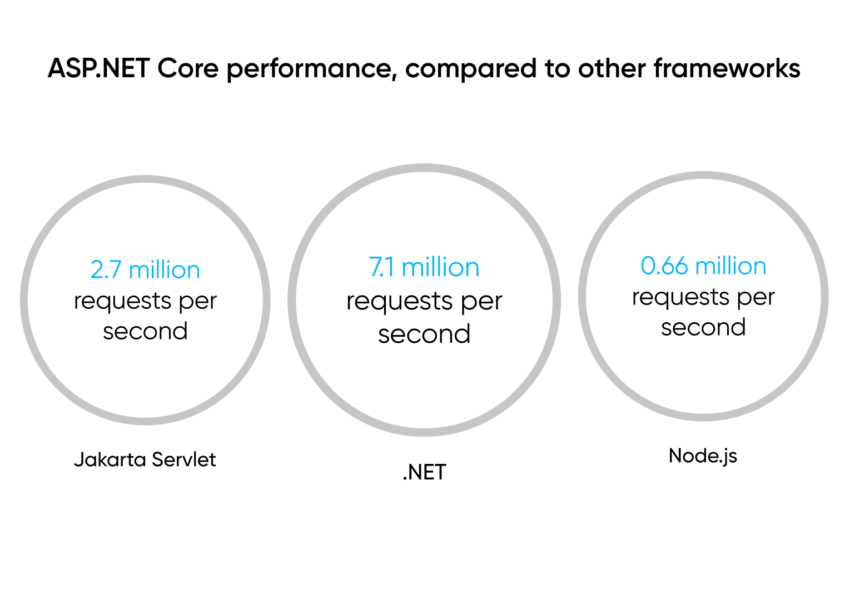 ASP.NET Core performance, compared to other frameworks

2.7 million requests per second

Jakarta Servlet

7.1 million requests per second

.NET

0.66 million requests per second

Node.js